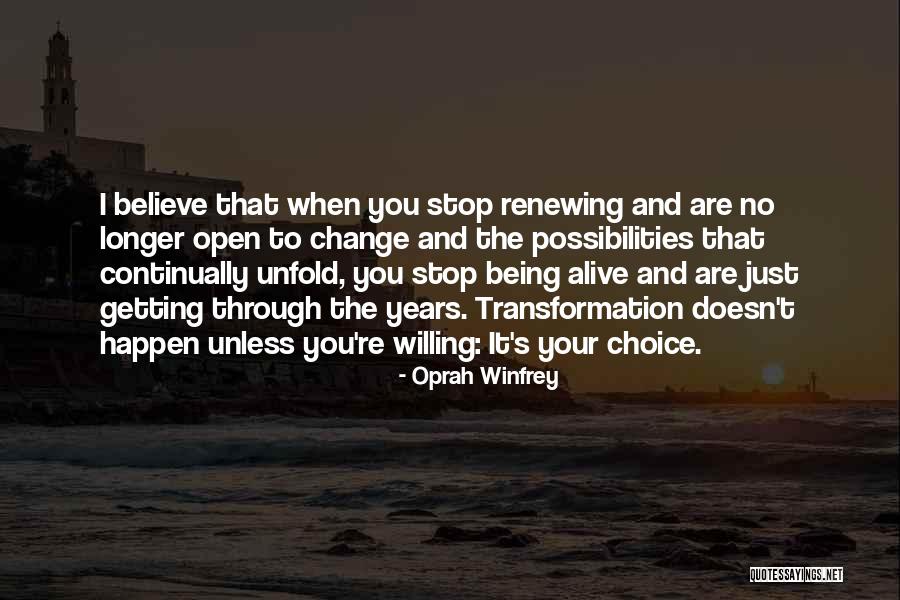 I believe that when you stop renewing and are no longer open to change and the possibilities that continually unfold, you stop being alive and are just getting through the years. Transformation doesn't happen unless you're willing: It's your choice.

- Oprah Winfrey

QUOTESSAYINGS.NET